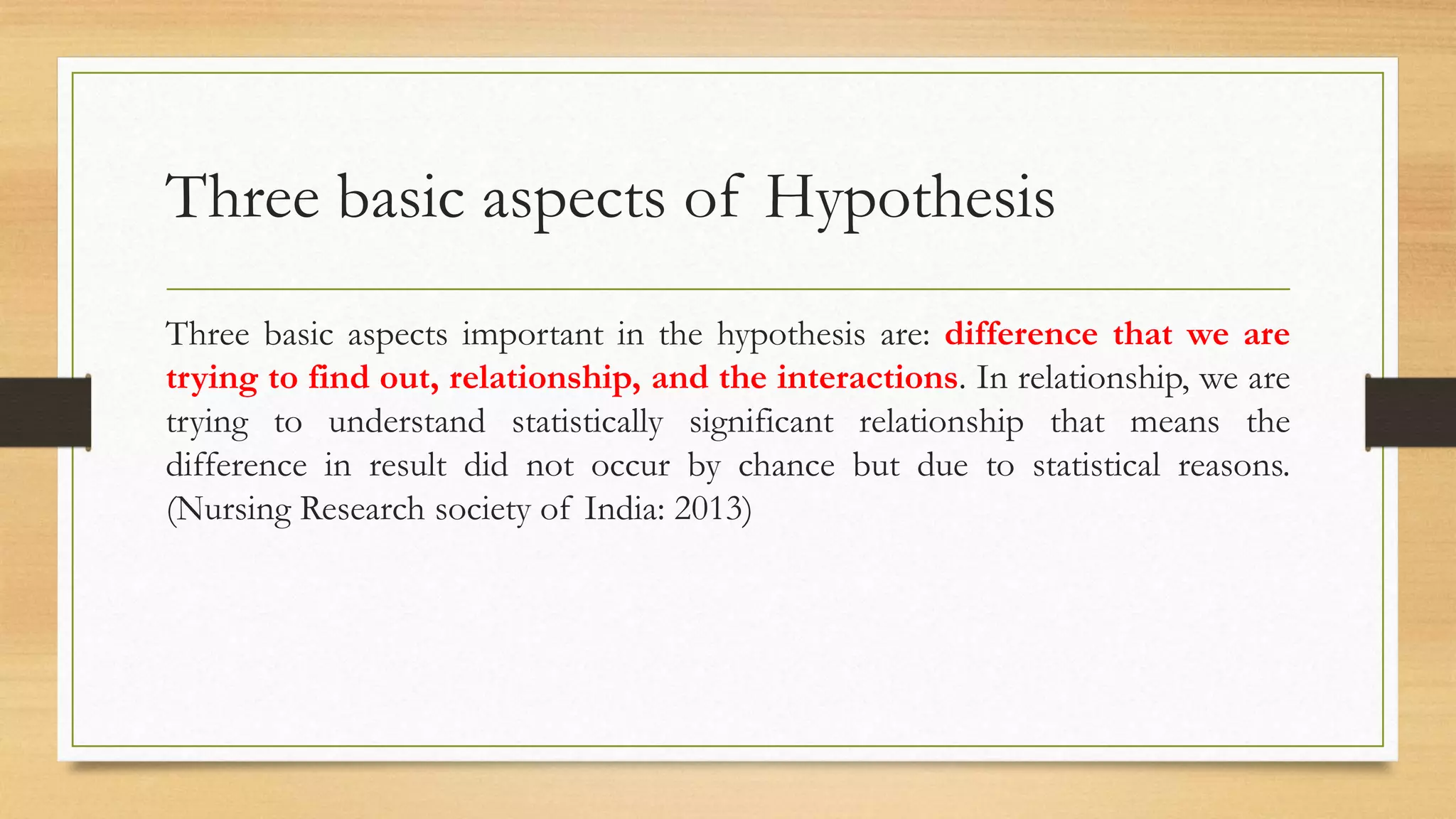 Three basic aspects of Hypothesis

Three basic aspects important in the hypothesis are: difference that we are trying to find out, relationship, and the interactions. In relationship, we are trying to understand statistically significant relationship that means the difference in result did not occur by chance but due to statistical reasons. (Nursing Research society of India: 2013)